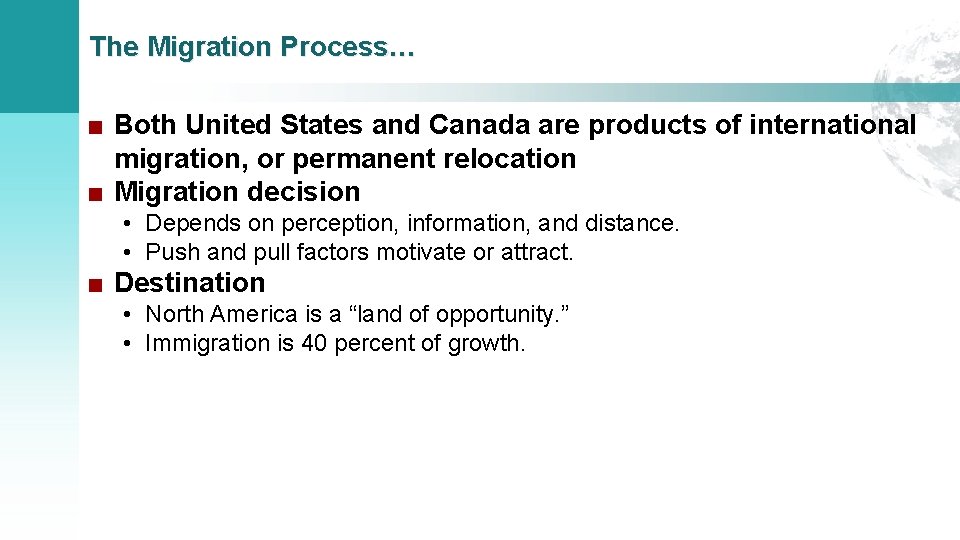 The Migration Process…

■ Both United States and Canada are products of international migration, or permanent relocation
■ Migration decision
• Depends on perception, information, and distance.
• Push and pull factors motivate or attract.
■ Destination
• North America is a “land of opportunity.”
• Immigration is 40 percent of growth.